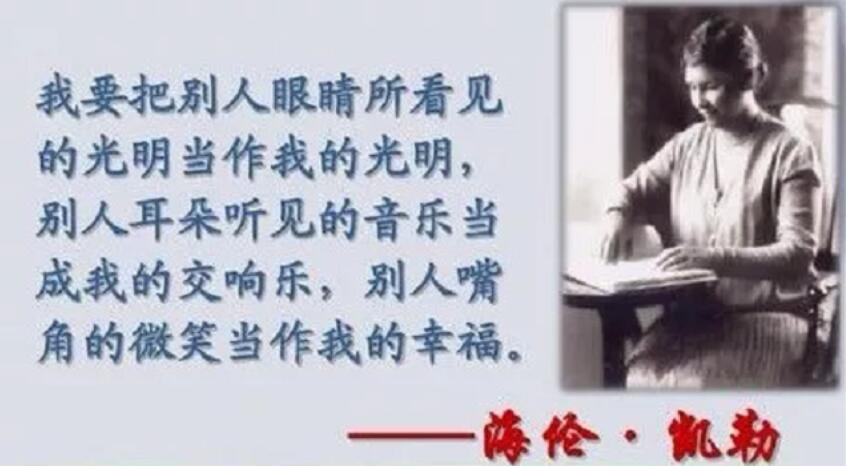 我要把别人眼睛所看见的光明当作我的光明，别人耳朵听见的音乐当成我的交响乐，别人嘴角的微笑当作我的幸福。

——海伦·凯勒